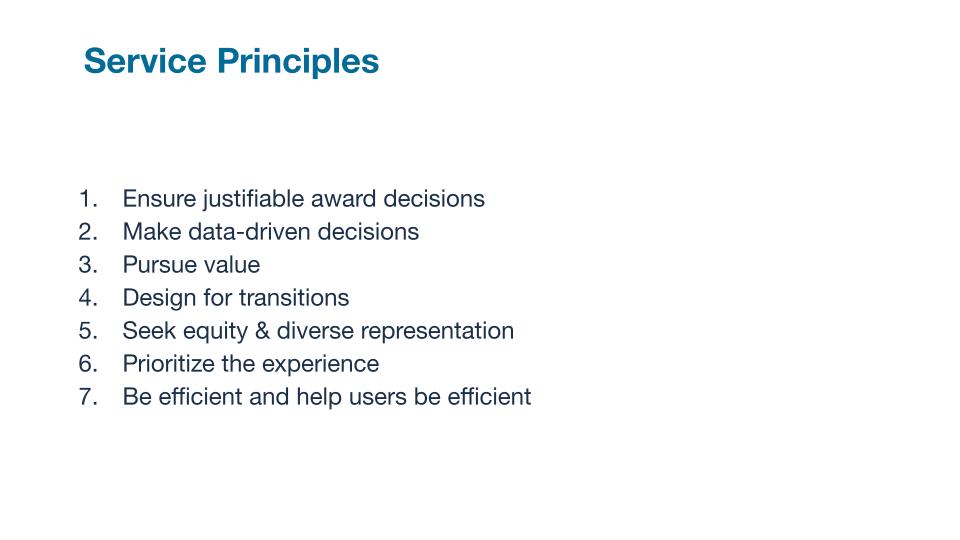 Service Principles

1. Ensure justifiable award decisions
2. Make data-driven decisions
3. Pursue value
4. Design for transitions
5. Seek equity & diverse representation
6. Prioritize the experience
7. Be efficient and help users be efficient